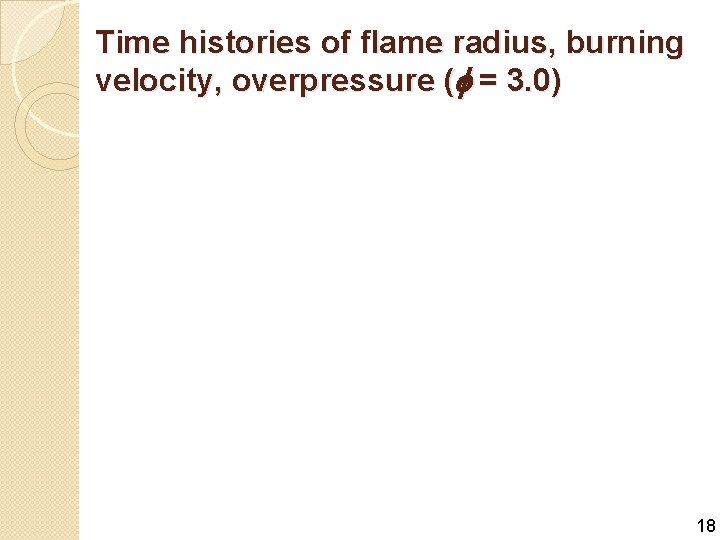 Time histories of flame radius, burning velocity, overpressure ($\phi$ = 3.0)

18